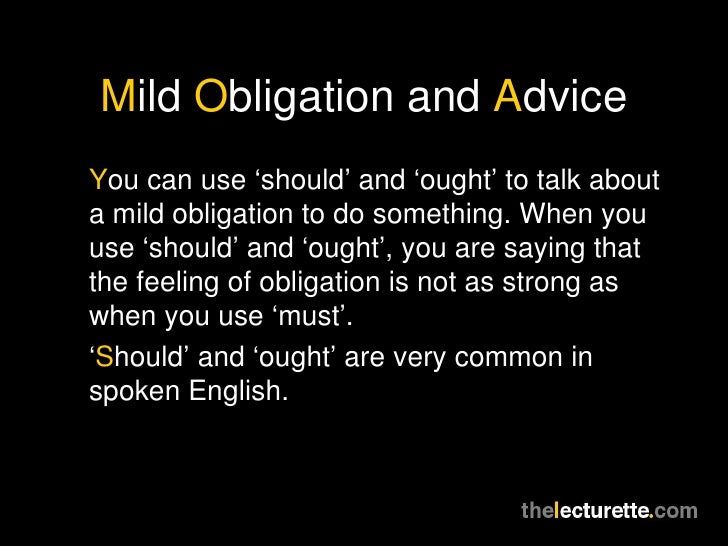 Mild Obligation and Advice

You can use ‘should’ and ‘ought’ to talk about a mild obligation to do something. When you use ‘should’ and ‘ought’, you are saying that the feeling of obligation is not as strong as when you use ‘must’.

‘Should’ and ‘ought’ are very common in spoken English.

thelecturette.com